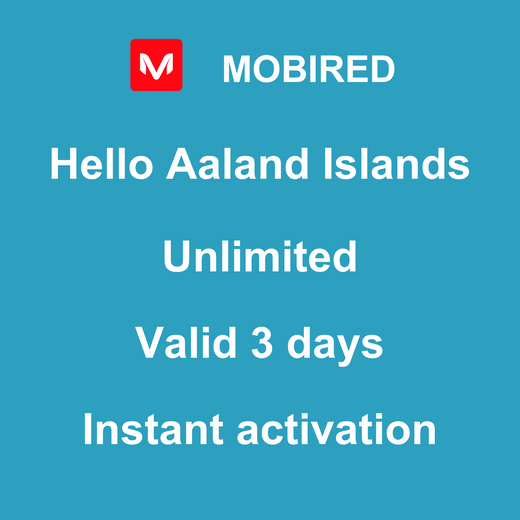 M MOBIRED

Hello Aaland Islands

Unlimited

Valid 3 days

Instant activation